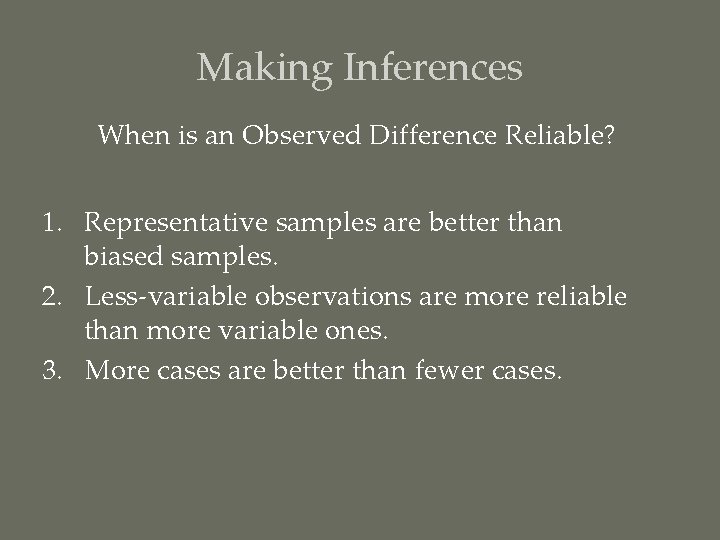 Making Inferences

When is an Observed Difference Reliable?

1. Representative samples are better than biased samples.
2. Less-variable observations are more reliable than more variable ones.
3. More cases are better than fewer cases.